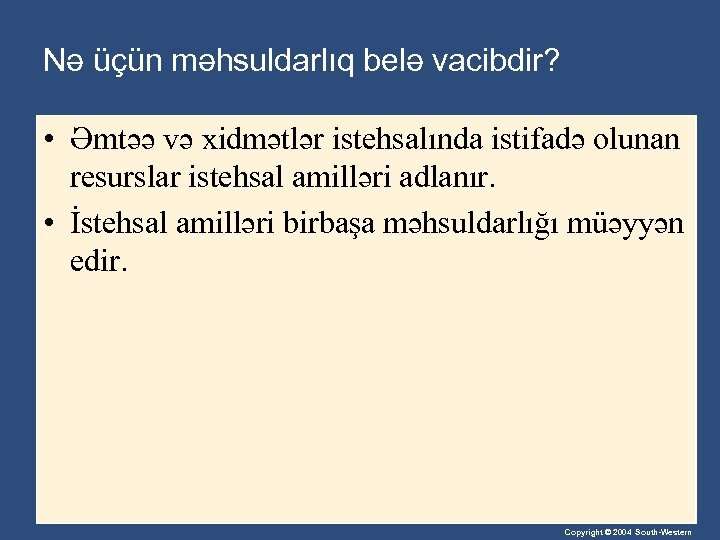 Nə üçün məhsuldarlıq belə vacibdir?

• Əmtəə və xidmətlər istehsalında istifadə olunan resurslar istehsal amilləri adlanır.

• İstehsal amilləri birbaşa məhsuldarlığı müəyyən edir.

Copyright © 2004 South-Western